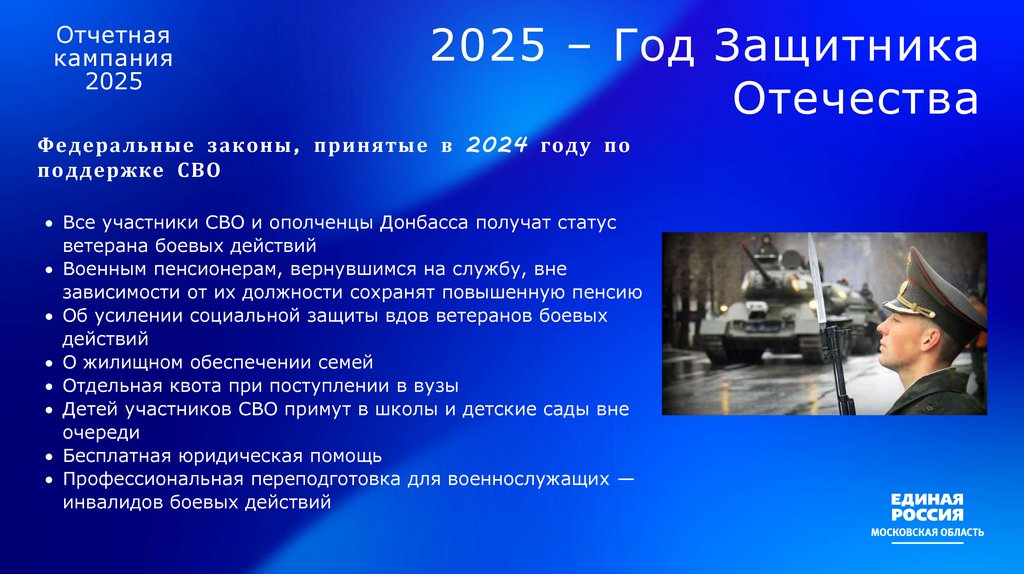 Отчетная кампания 2025

2025 – Год Защитника Отечества

Федеральные законы, принятые в 2024 году по поддержке СВО

• Все участники СВО и ополченцы Донбасса получат статус ветерана боевых действий
• Военным пенсионерам, вернувшимся на службу, вне зависимости от их должности сохранят повышенную пенсию
• Об усилении социальной защиты вдов ветеранов боевых действий
• О жилищном обеспечении семей
• Отдельная квота при поступлении в вузы
• Детей участников СВО примут в школы и детские сады вне очереди
• Бесплатная юридическая помощь
• Профессиональная переподготовка для военнослужащих — инвалидов боевых действий

ЕДИНАЯ РОССИЯ
МОСКОВСКАЯ ОБЛАСТЬ